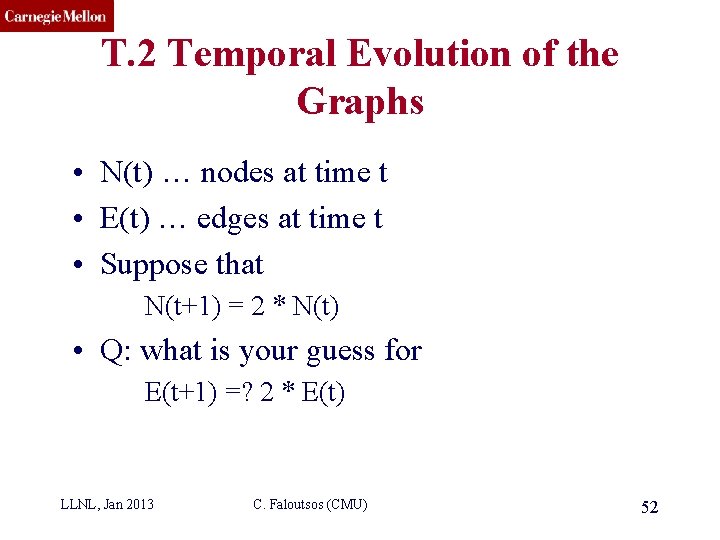 Carnegie Mellon

T.2 Temporal Evolution of the Graphs

• N(t) … nodes at time t
• E(t) … edges at time t
• Suppose that
N(t+1) = 2 * N(t)
• Q: what is your guess for
E(t+1) =? 2 * E(t)

LLNL, Jan 2013
C. Faloutsos (CMU)
52